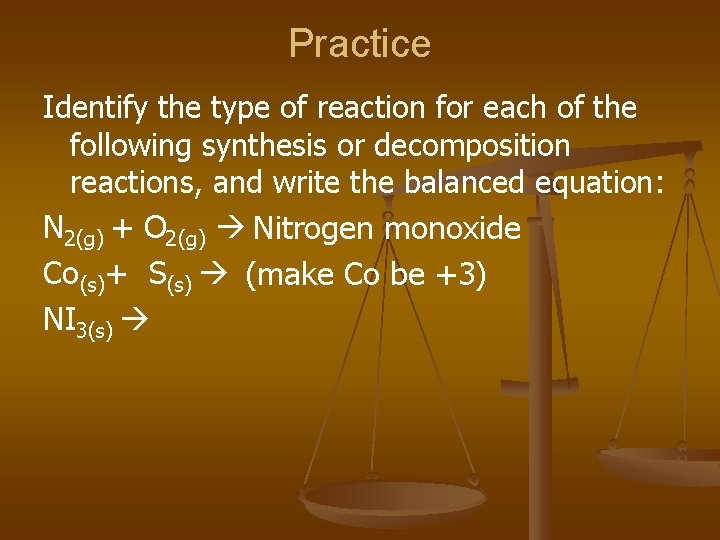 Practice

Identify the type of reaction for each of the following synthesis or decomposition reactions, and write the balanced equation:

$N_{2(g)} + O_{2(g)} \rightarrow$ Nitrogen monoxide

$Co_{(s)} + S_{(s)} \rightarrow$ (make Co be +3)

$NI_{3(s)} \rightarrow$